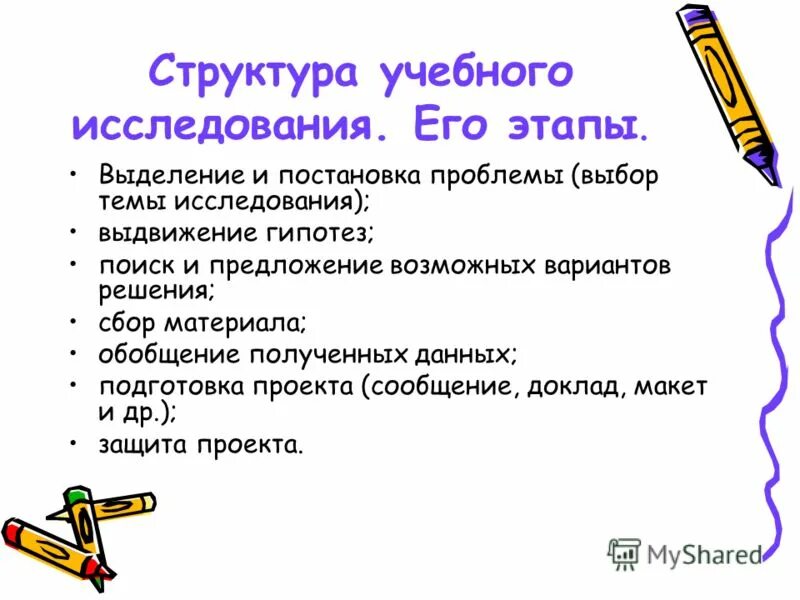 Структура учебного исследования. Его этапы.

• Выделение и постановка проблемы (выбор темы исследования);
• выдвижение гипотез;
• поиск и предложение возможных вариантов решения;
• сбор материала;
• обобщение полученных данных;
• подготовка проекта (сообщение, доклад, макет и др.);
• защита проекта.

MyShared